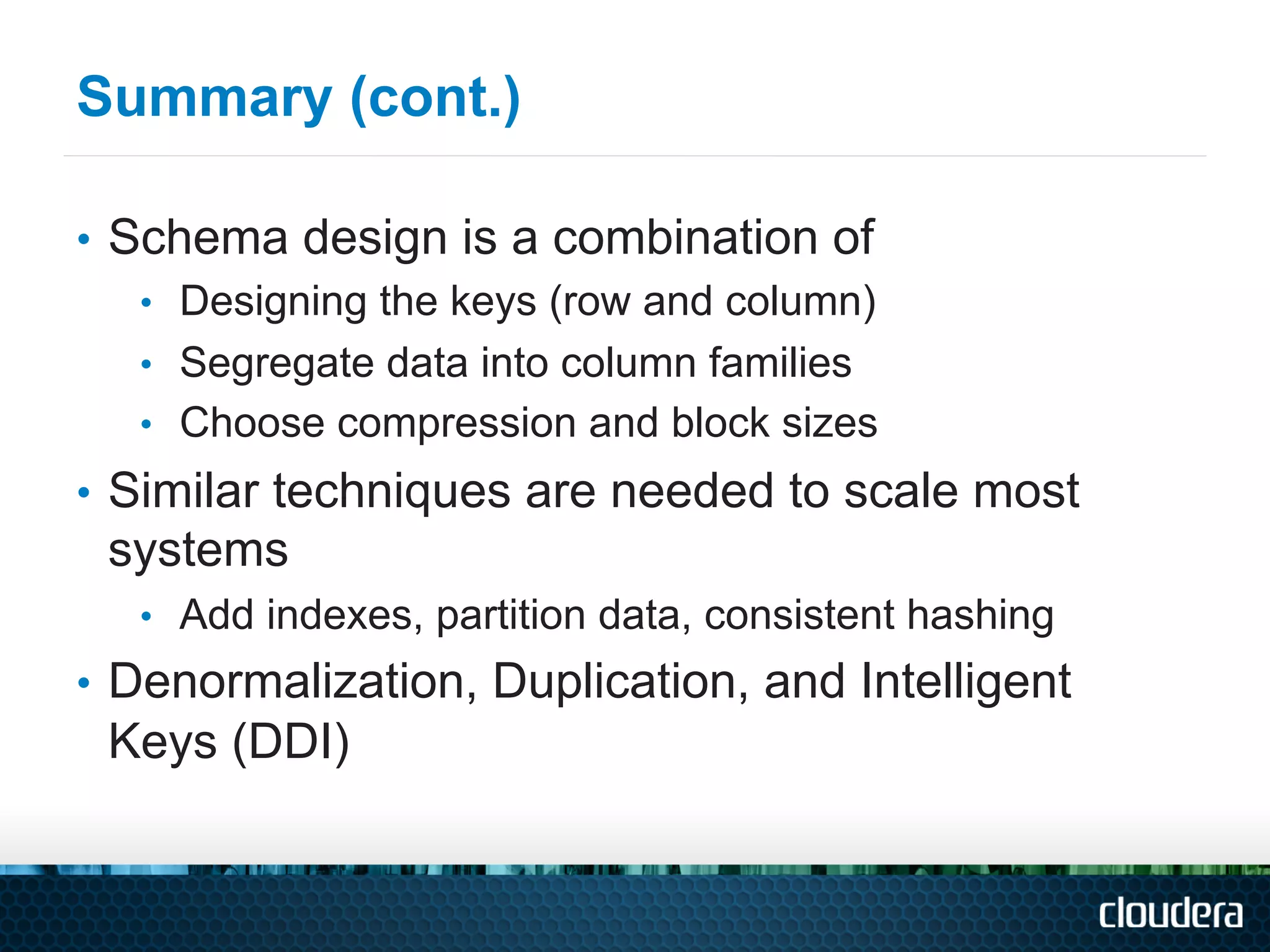 Summary (cont.)

• Schema design is a combination of
  • Designing the keys (row and column)
  • Segregate data into column families
  • Choose compression and block sizes
• Similar techniques are needed to scale most systems
  • Add indexes, partition data, consistent hashing
• Denormalization, Duplication, and Intelligent Keys (DDI)

cloudera